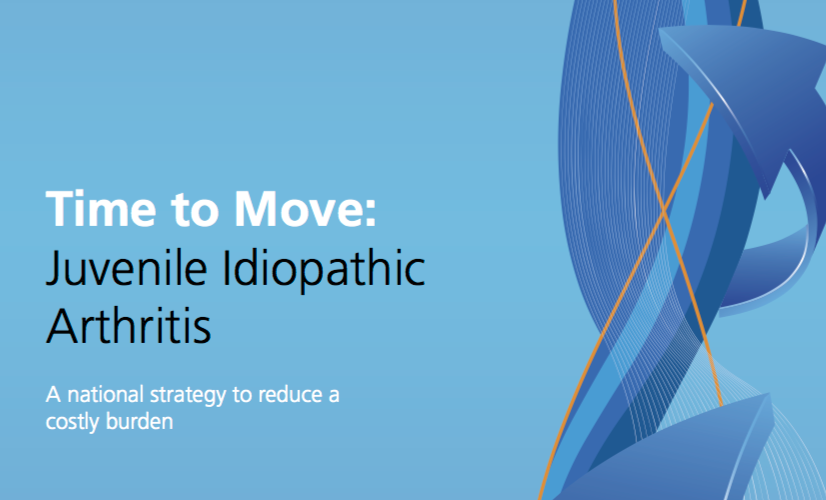 Time to Move:
Juvenile Idiopathic Arthritis

A national strategy to reduce a costly burden